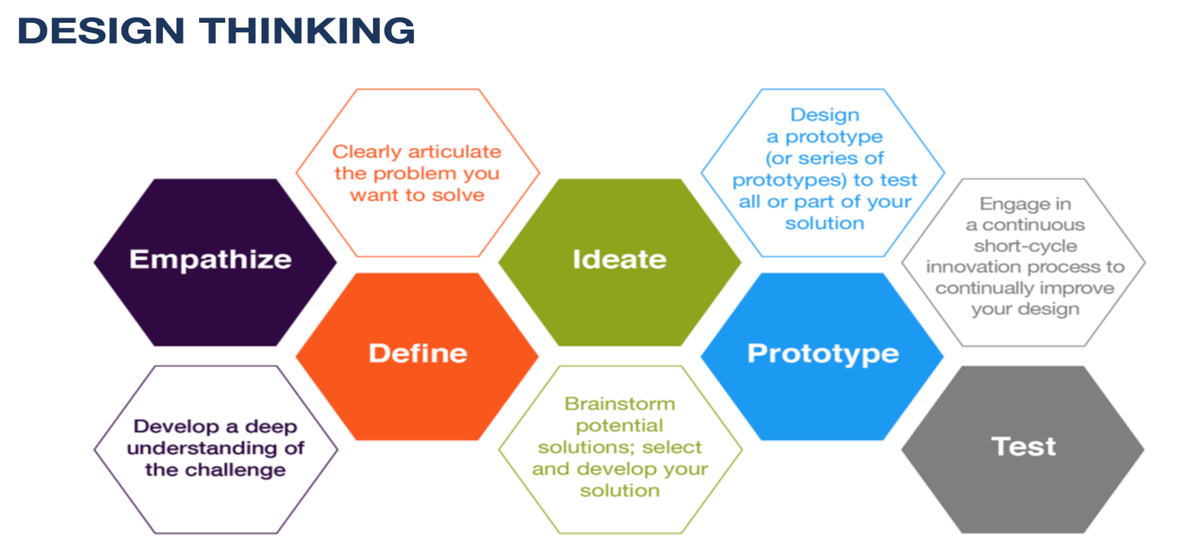 DESIGN THINKING

Empathize

Develop a deep understanding of the challenge

Clearly articulate the problem you want to solve

Define

Ideate

Brainstorm potential solutions; select and develop your solution

Design a prototype (or series of prototypes) to test all or part of your solution

Prototype

Engage in a continuous short-cycle innovation process to continually improve your design

Test